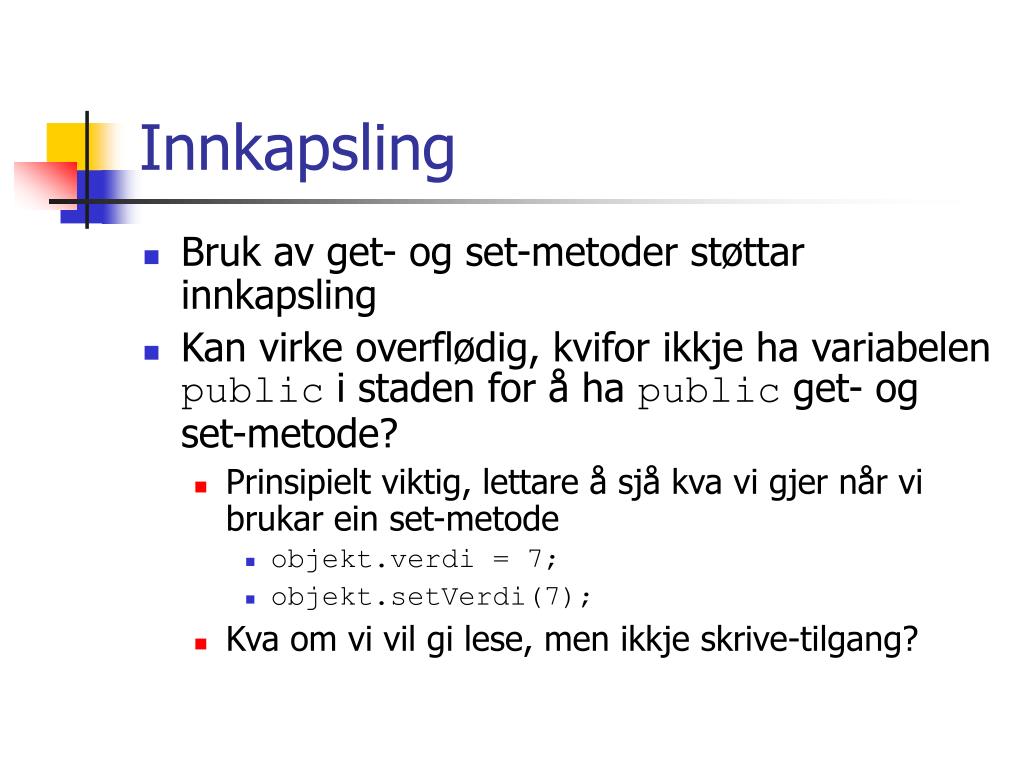 Innkapsling

- Bruk av get- og set-metoder støttar innkapsling
- Kan virke overflødig, kvifor ikkje ha variabelen public i staden for å ha public get- og set-metode?
  - Prinsipielt viktig, lettare å sjå kva vi gjer når vi brukar ein set-metode
    - objekt.verdi = 7;
    - objekt.setVerdi(7);
  - Kva om vi vil gi lese, men ikkje skrive-tilgang?